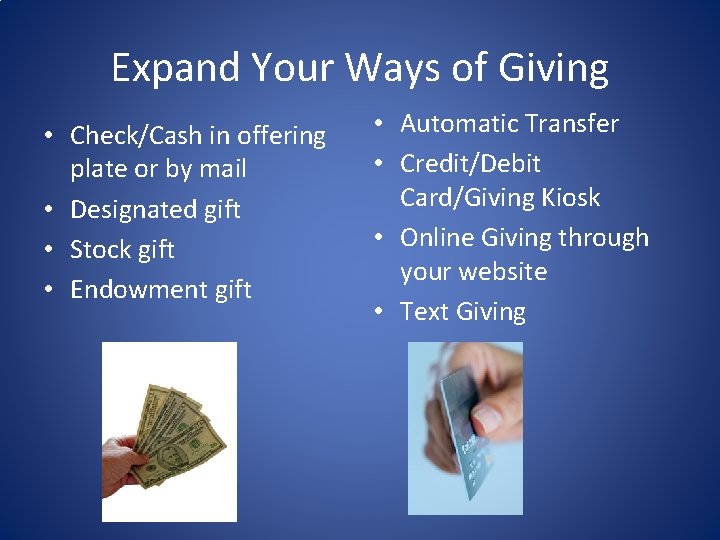 Expand Your Ways of Giving

• Check/Cash in offering plate or by mail
• Designated gift
• Stock gift
• Endowment gift

• Automatic Transfer
• Credit/Debit Card/Giving Kiosk
• Online Giving through your website
• Text Giving